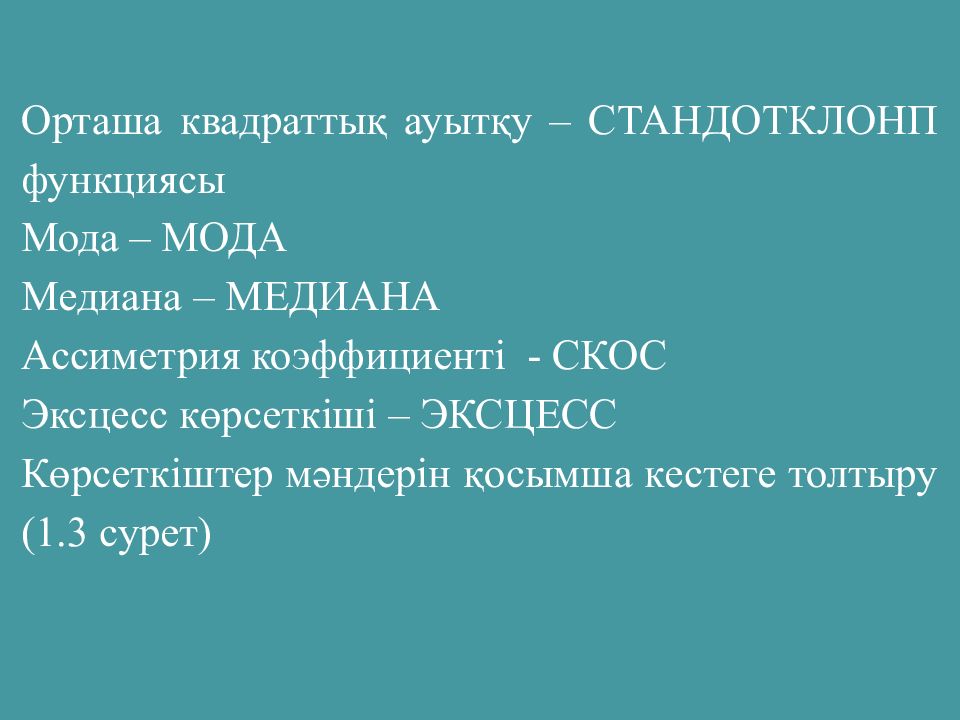 Орташа квадраттық ауытқу – СТАНДОТКЛОНП функциясы
Мода – МОДА
Медиана – МЕДИАНА
Ассиметрия коэффициенті  - СКОС
Эксцесс көрсеткіші – ЭКСЦЕСС
Көрсеткіштер мәндерін қосымша кестеге толтыру (1.3 сурет)